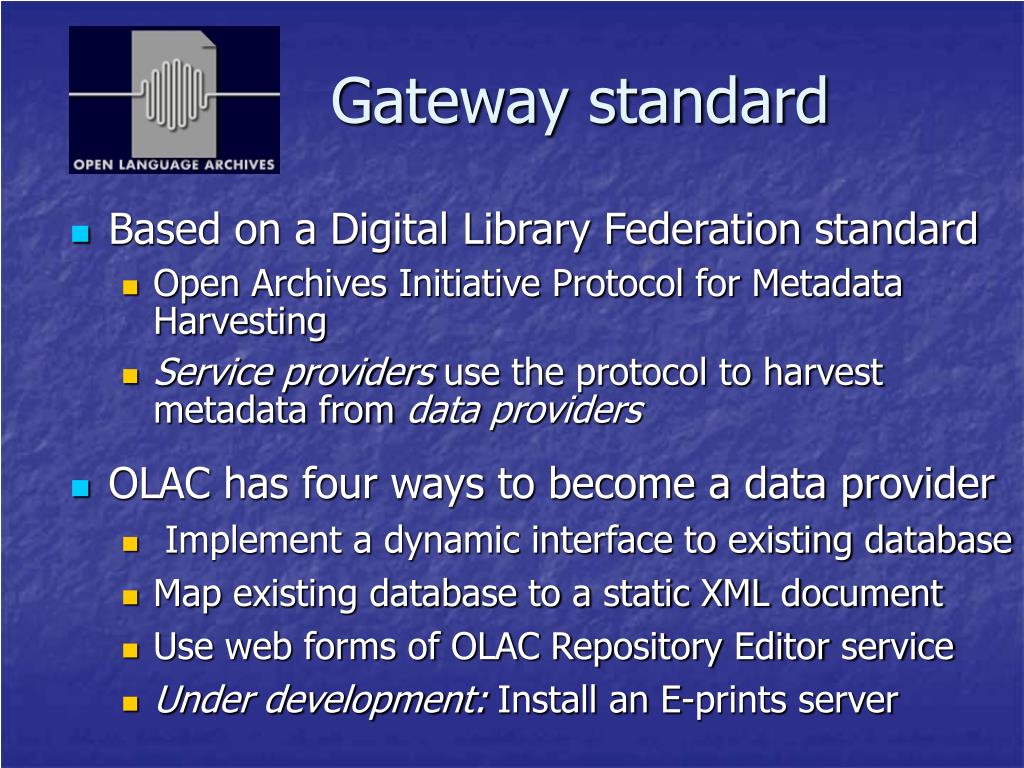 OPEN LANGUAGE ARCHIVES

Gateway standard

Based on a Digital Library Federation standard

Open Archives Initiative Protocol for Metadata Harvesting

Service providers use the protocol to harvest metadata from data providers

OLAC has four ways to become a data provider

Implement a dynamic interface to existing database

Map existing database to a static XML document

Use web forms of OLAC Repository Editor service

Under development: Install an E-prints server